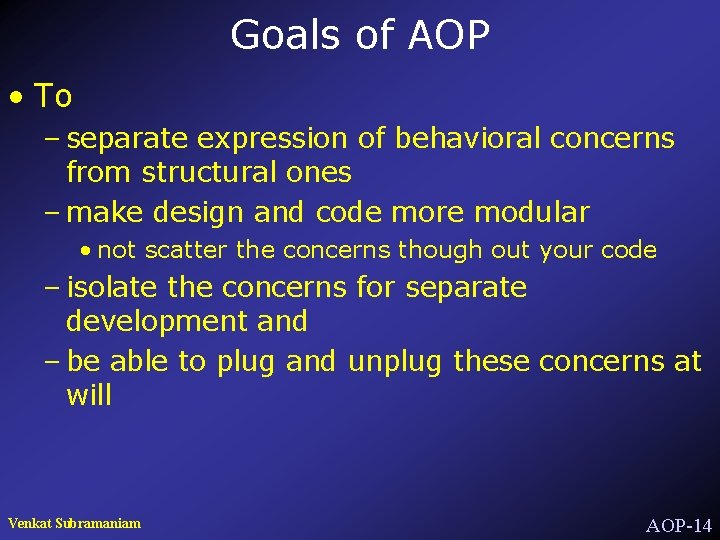 Goals of AOP

• To

– separate expression of behavioral concerns from structural ones

– make design and code more modular

• not scatter the concerns though out your code

– isolate the concerns for separate development and

– be able to plug and unplug these concerns at will

Venkat Subramaniam

AOP-14